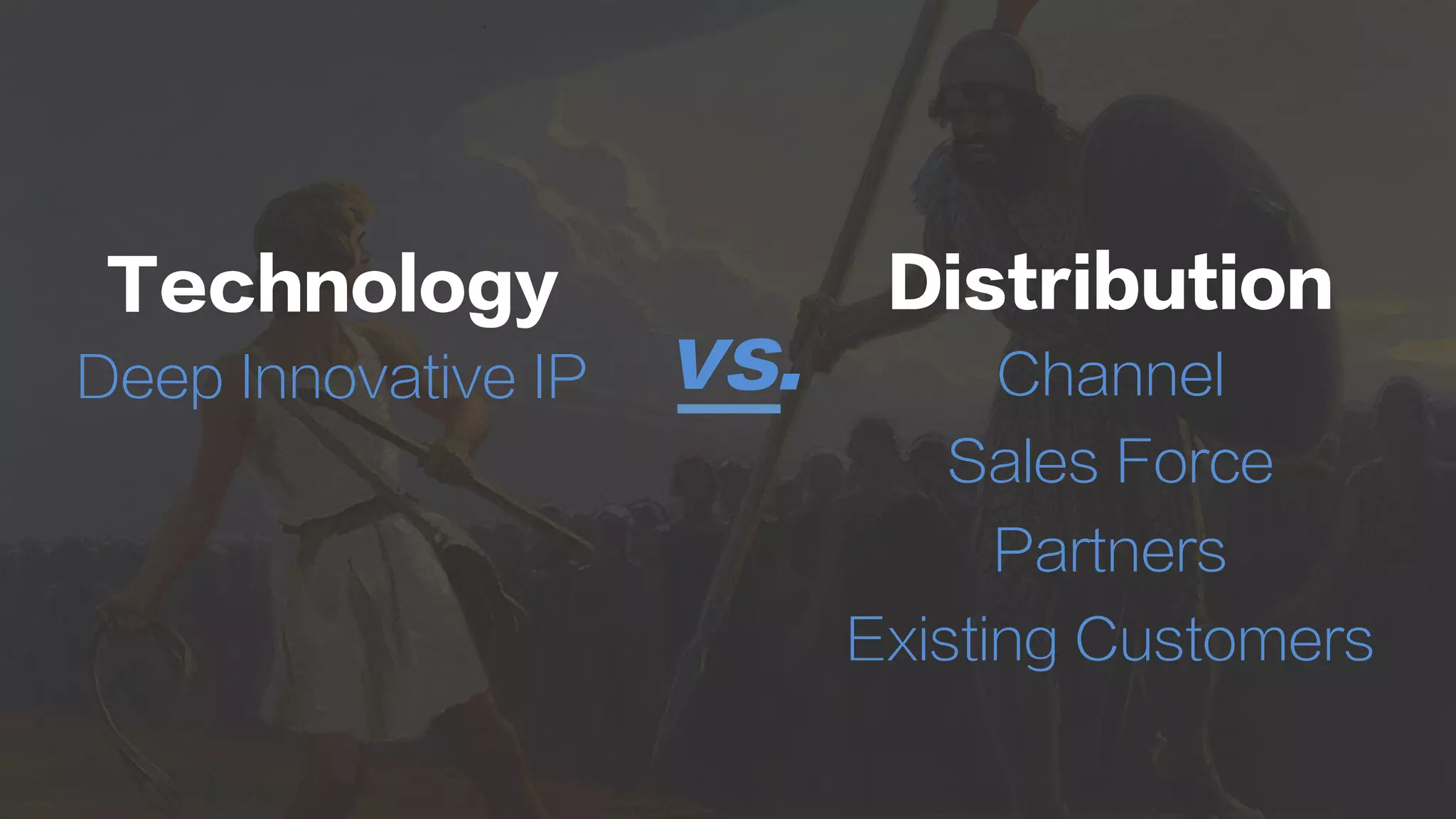 Technology
Deep Innovative IP

vs.

Distribution
Channel
Sales Force
Partners
Existing Customers